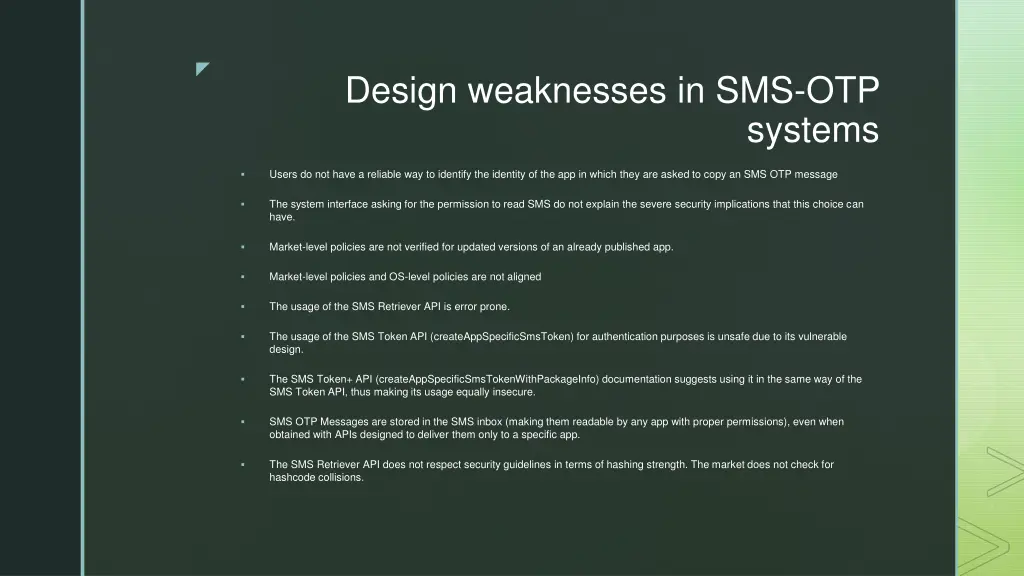 Design weaknesses in SMS-OTP systems

▪ Users do not have a reliable way to identify the identity of the app in which they are asked to copy an SMS OTP message

▪ The system interface asking for the permission to read SMS do not explain the severe security implications that this choice can have.

▪ Market-level policies are not verified for updated versions of an already published app.

▪ Market-level policies and OS-level policies are not aligned

▪ The usage of the SMS Retriever API is error prone.

▪ The usage of the SMS Token API (createAppSpecificSmsToken) for authentication purposes is unsafe due to its vulnerable design.

▪ The SMS Token+ API (createAppSpecificSmsTokenWithPackageInfo) documentation suggests using it in the same way of the SMS Token API, thus making its usage equally insecure.

▪ SMS OTP Messages are stored in the SMS inbox (making them readable by any app with proper permissions), even when obtained with APIs designed to deliver them only to a specific app.

▪ The SMS Retriever API does not respect security guidelines in terms of hashing strength. The market does not check for hashcode collisions.